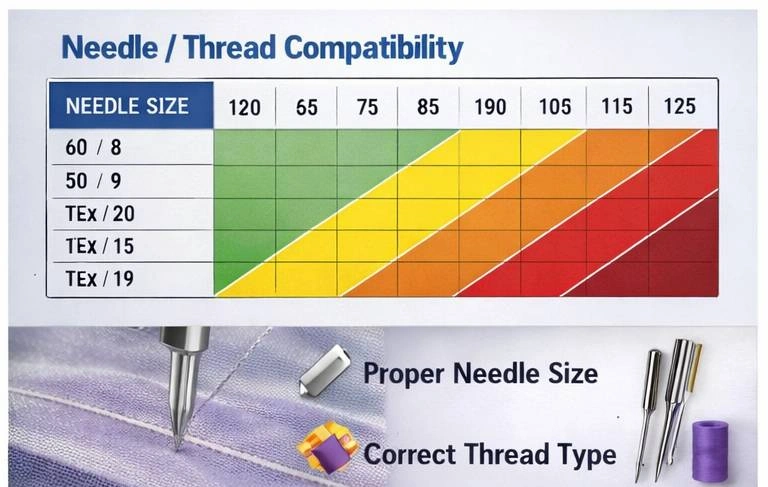 Needle / Thread Compatibility

| NEEDLE SIZE | 120 | 65 | 75 | 85 | 190 | 105 | 115 | 125 |
|---|---|---|---|---|---|---|---|---|
| 60 / 8 | | | | | | | | |
| 50 / 9 | | | | | | | | |
| TEx / 20 | | | | | | | | |
| TEx / 15 | | | | | | | | |
| TEx / 19 | | | | | | | | |

Proper Needle Size

Correct Thread Type